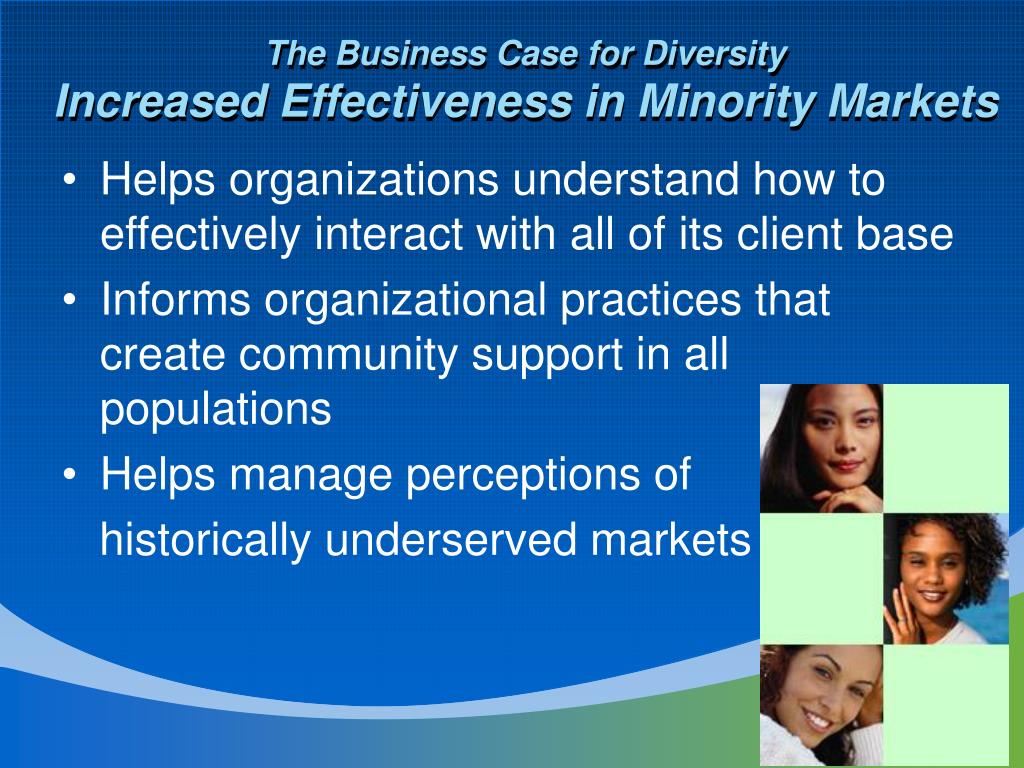 The Business Case for Diversity
Increased Effectiveness in Minority Markets

• Helps organizations understand how to effectively interact with all of its client base
• Informs organizational practices that create community support in all populations
• Helps manage perceptions of historically underserved markets